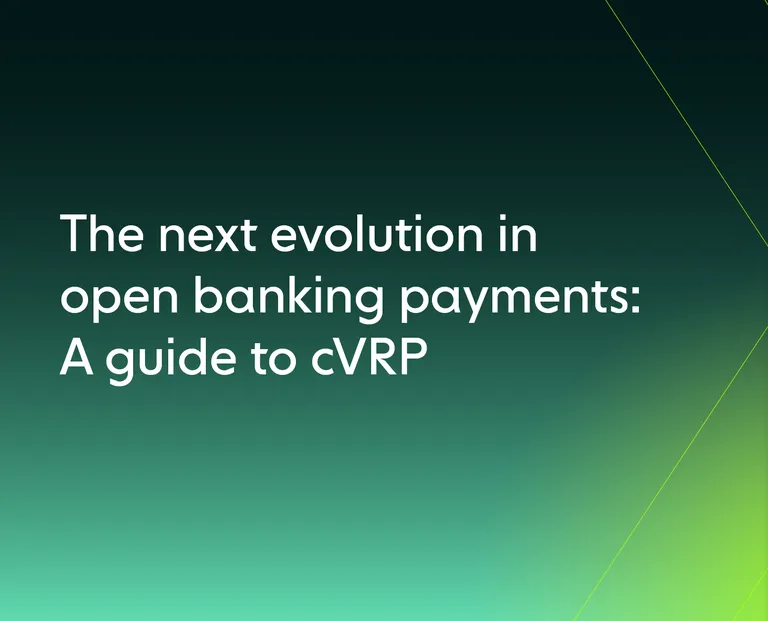 The next evolution in open banking payments: A guide to cVRP